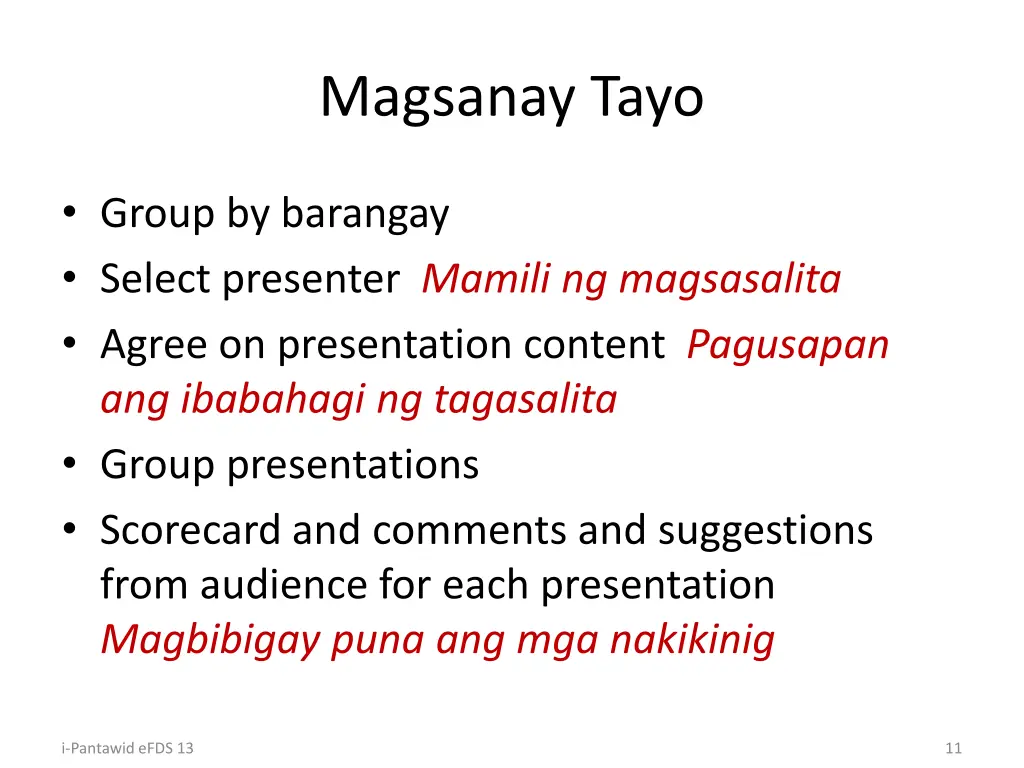 Magsanay Tayo

• Group by barangay
• Select presenter Mamili ng magsasalita
• Agree on presentation content Pagusapan ang ibabahagi ng tagasalita
• Group presentations
• Scorecard and comments and suggestions from audience for each presentation Magbibigay puna ang mga nakikinig

i-Pantawid eFDS 13

11